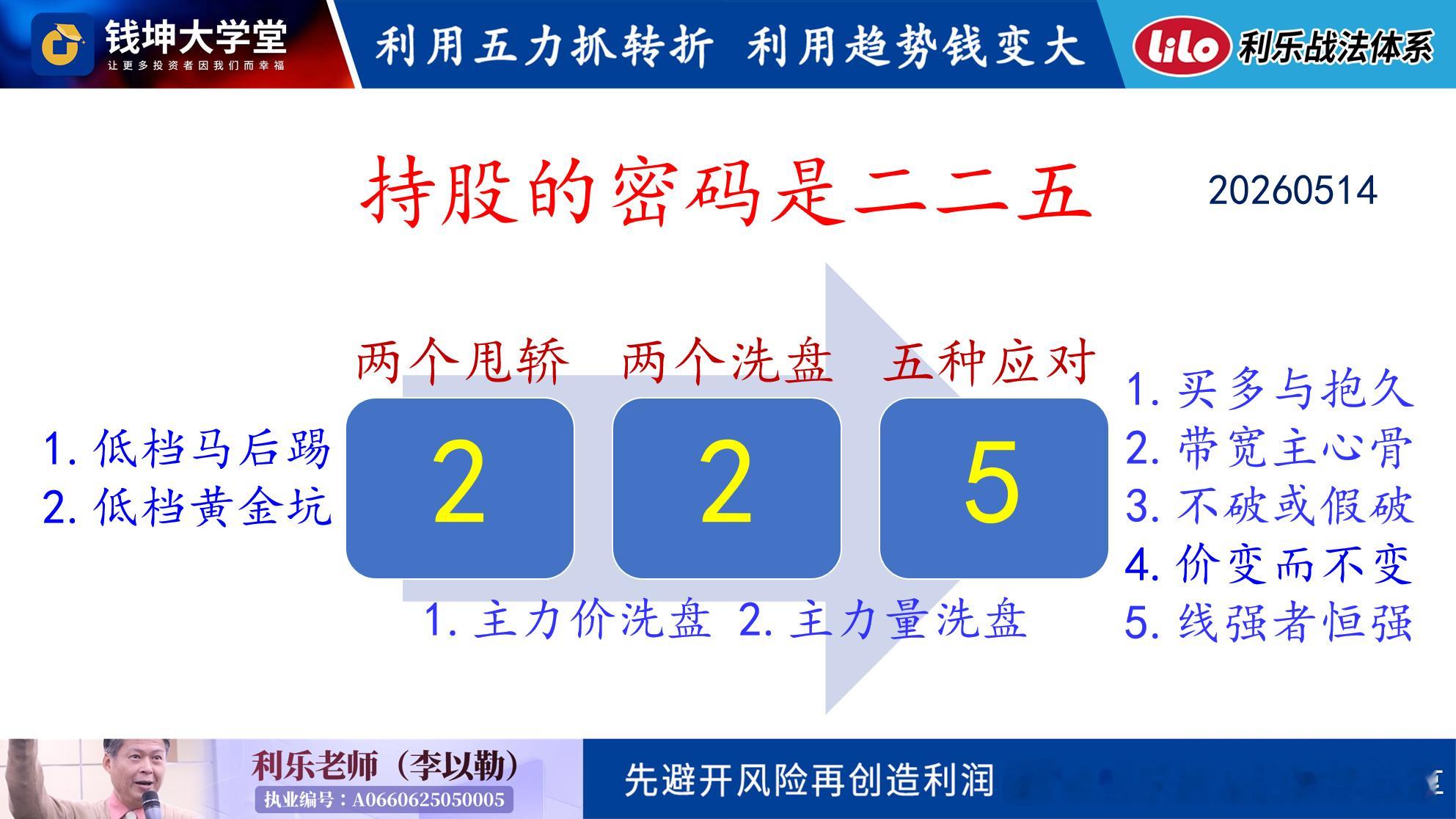 钱坤大学堂
让更多投资者因我们而幸福

利用五力抓转折 利用趋势钱变大

lilo 利乐战法体系

持股的密码是二二五

20260514

两个甩轿 两个洗盘 五种应对

1. 低档马后踢
2. 低档黄金坑

2 2 5

1. 买多与抱久
2. 带宽主心骨
3. 不破或假破
4. 价变而不变
5. 线强者恒强

1. 主力价洗盘 2. 主力量洗盘

利乐老师（李以勒）
执业编号：A0660625050005

先避开风险再创造利润